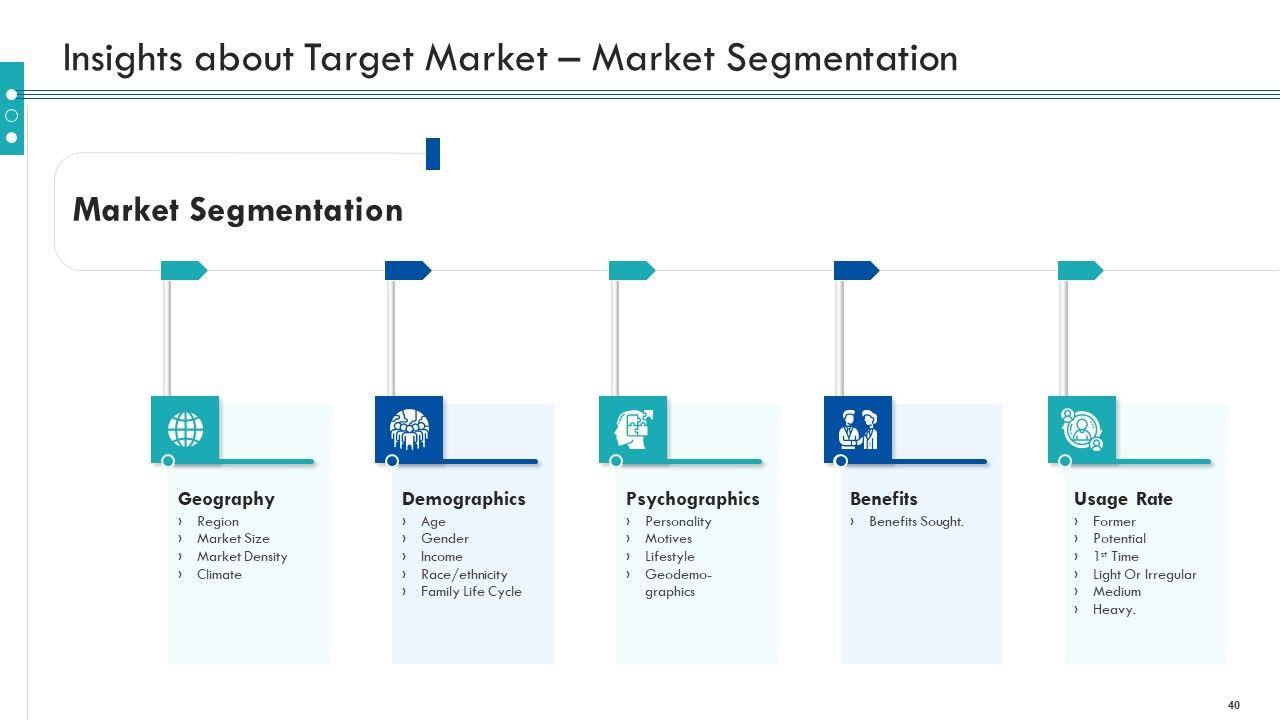 Insights about Target Market – Market Segmentation

Market Segmentation

Geography
› Region
› Market Size
› Market Density
› Climate

Demographics
› Age
› Gender
› Income
› Race/ethnicity
› Family Life Cycle

Psychographics
› Personality
› Motives
› Lifestyle
› Geodemographics

Benefits
› Benefits Sought.

Usage Rate
› Former
› Potential
› 1$^{st}$ Time
› Light Or Irregular
› Medium
› Heavy.

40